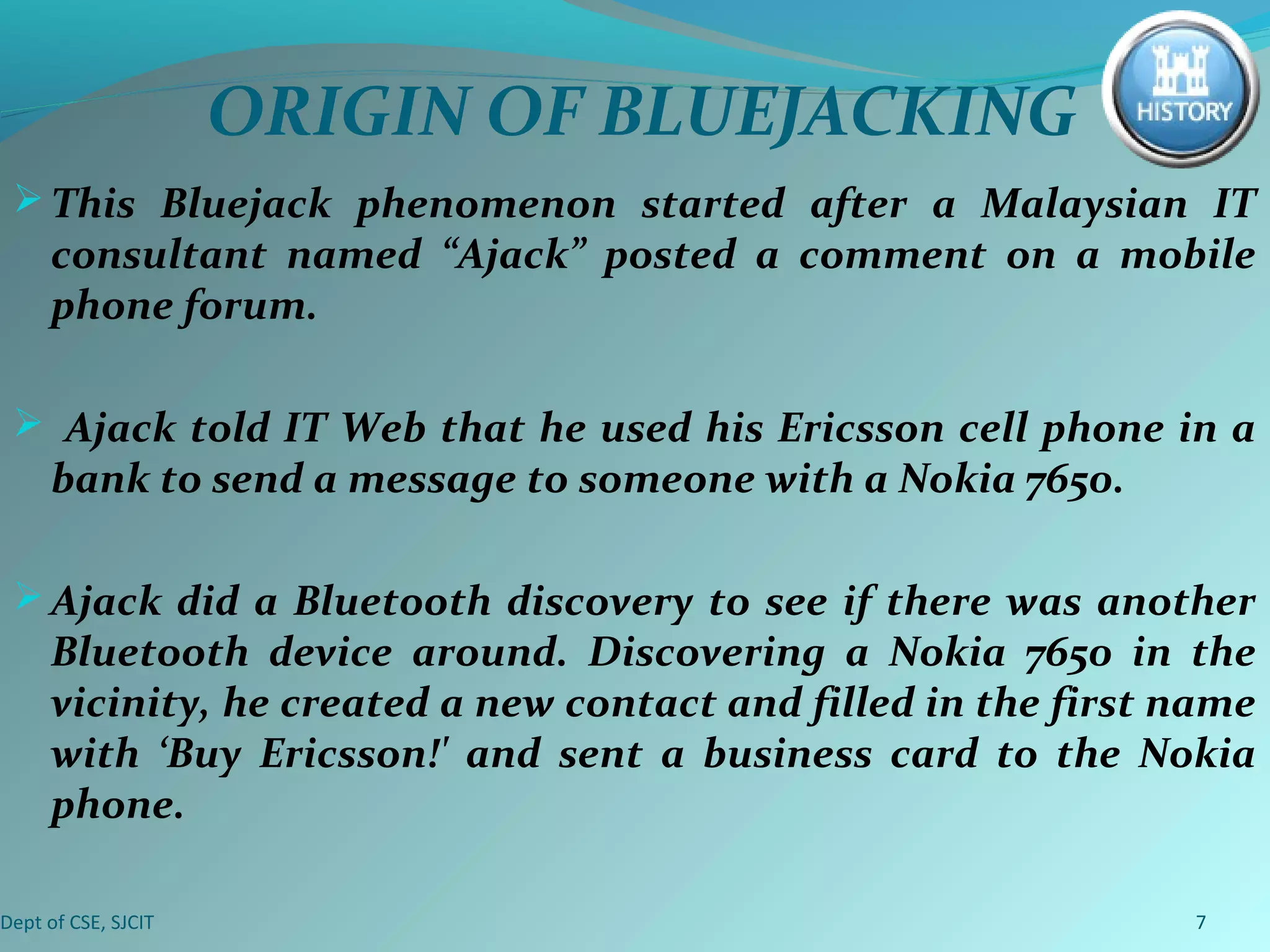 ORIGIN OF BLUEJACKING

HISTORY

➢ This Bluejack phenomenon started after a Malaysian IT consultant named “Ajack” posted a comment on a mobile phone forum.

➢ Ajack told IT Web that he used his Ericsson cell phone in a bank to send a message to someone with a Nokia 7650.

➢ Ajack did a Bluetooth discovery to see if there was another Bluetooth device around. Discovering a Nokia 7650 in the vicinity, he created a new contact and filled in the first name with ‘Buy Ericsson!' and sent a business card to the Nokia phone.

Dept of CSE, SJCIT

7